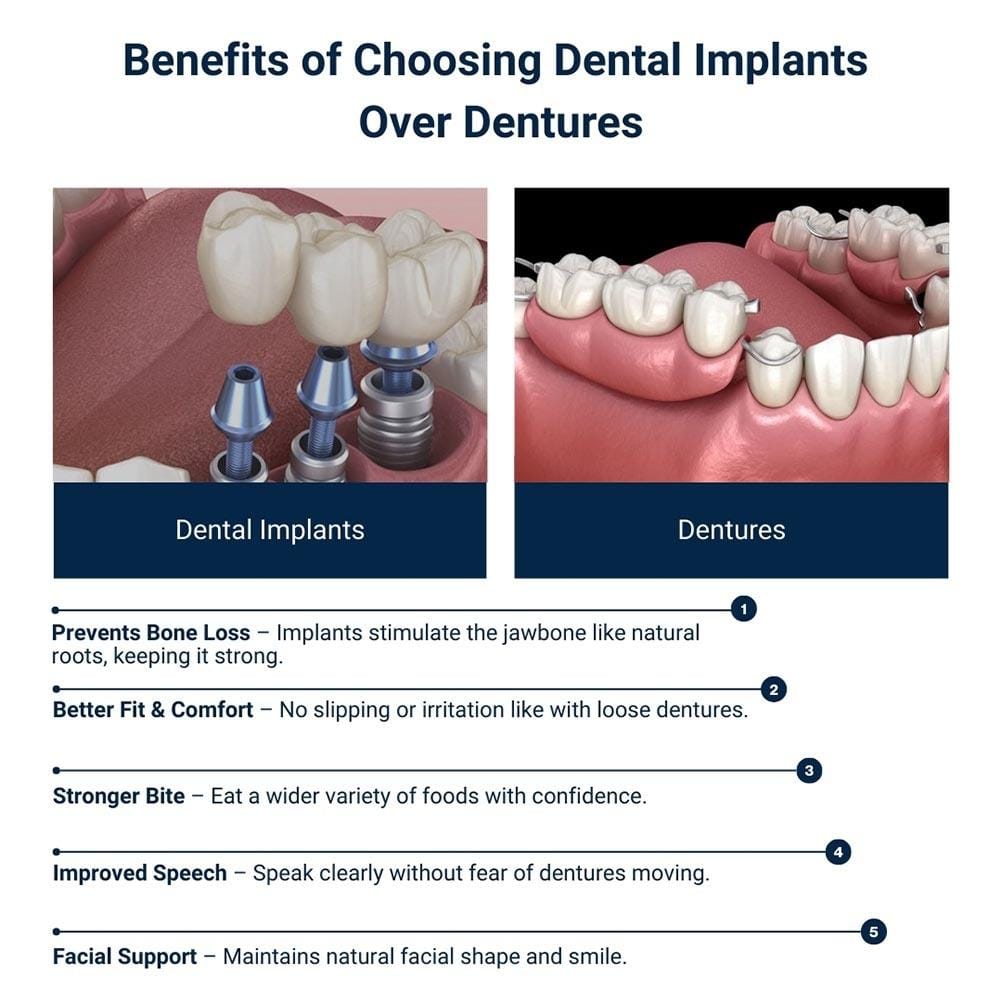 Benefits of Choosing Dental Implants Over Dentures

Dental Implants

Dentures

1

Prevents Bone Loss – Implants stimulate the jawbone like natural roots, keeping it strong.

2

Better Fit & Comfort – No slipping or irritation like with loose dentures.

3

Stronger Bite – Eat a wider variety of foods with confidence.

4

Improved Speech – Speak clearly without fear of dentures moving.

5

Facial Support – Maintains natural facial shape and smile.